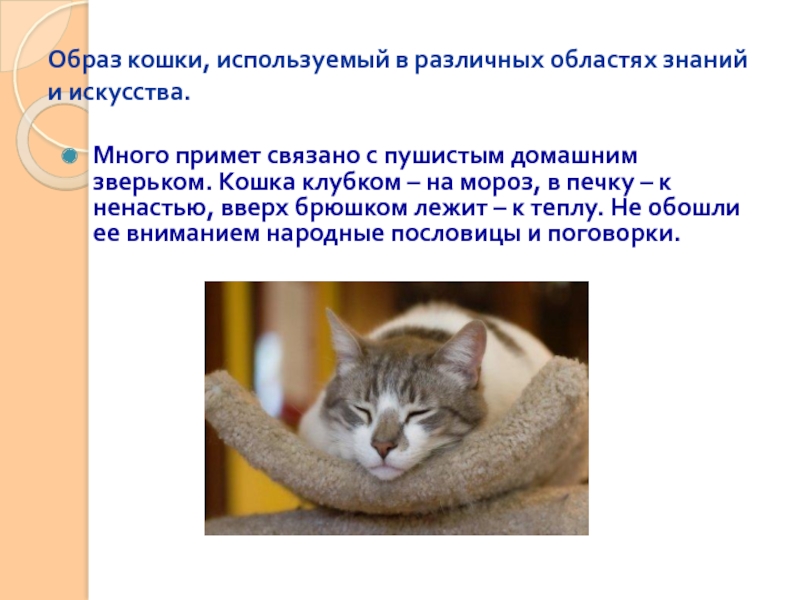 Образ кошки, используемый в различных областях знаний и искусства.

Много примет связано с пушистым домашним зверьком. Кошка клубком – на мороз, в печку – к ненастью, вверх брюшком лежит – к теплу. Не обошли ее вниманием народные пословицы и поговорки.